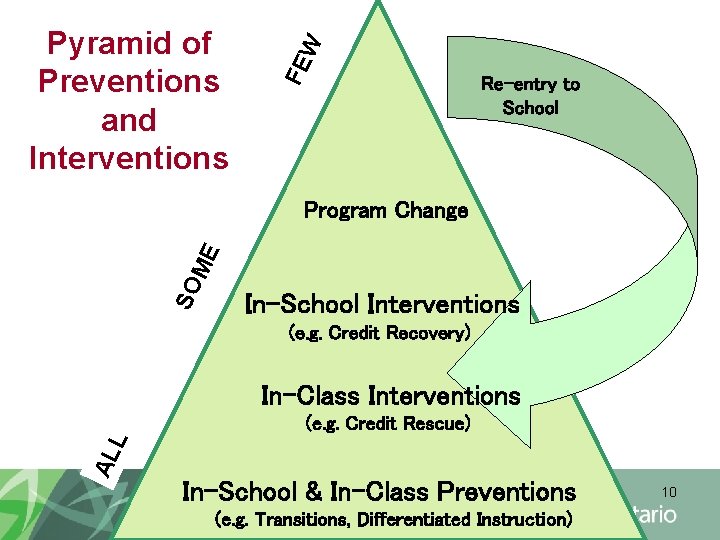 Pyramid of Preventions and Interventions

FEW

SOME

ALL

Re-entry to School

Program Change

In-School Interventions
(e.g. Credit Recovery)

In-Class Interventions
(e.g. Credit Rescue)

In-School & In-Class Preventions
(e.g. Transitions, Differentiated Instruction)

10

tario